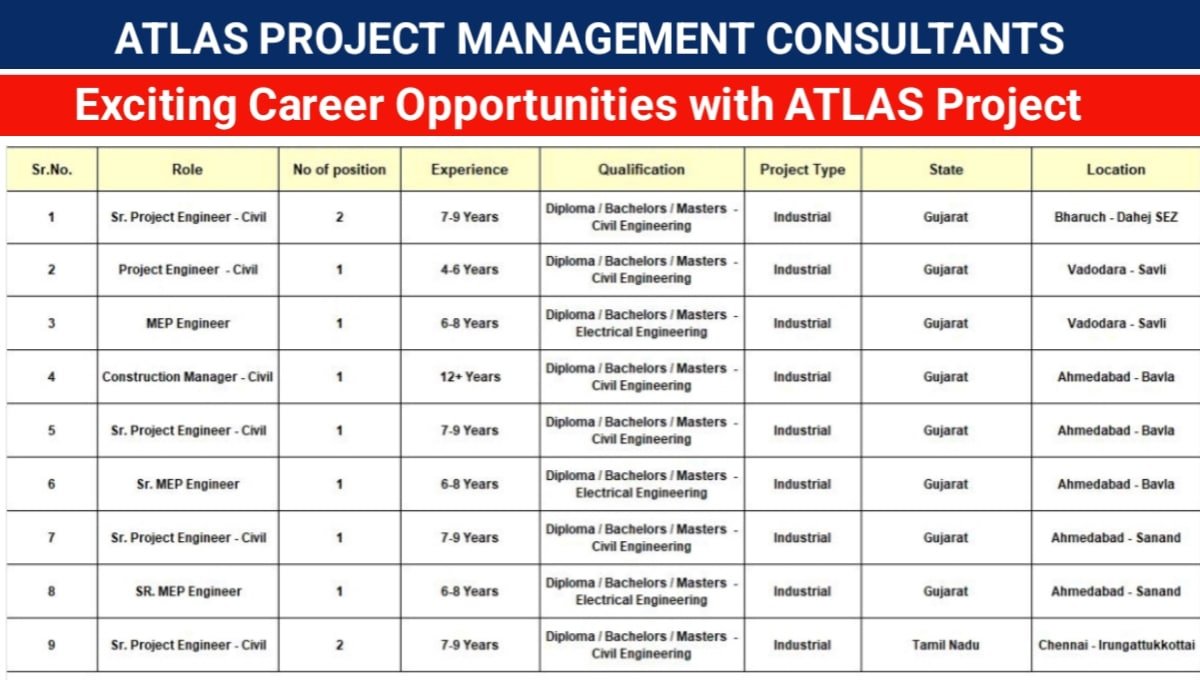 ATLAS PROJECT MANAGEMENT CONSULTANTS

Exciting Career Opportunities with ATLAS Project

| Sr.No. | Role | No of position | Experience | Qualification | Project Type | State | Location |
|---|---|---|---|---|---|---|---|
| 1 | Sr. Project Engineer - Civil | 2 | 7-9 Years | Diploma / Bachelors / Masters - Civil Engineering | Industrial | Gujarat | Bharuch - Dahej SEZ |
| 2 | Project Engineer - Civil | 1 | 4-6 Years | Diploma / Bachelors / Masters - Civil Engineering | Industrial | Gujarat | Vadodara - Savli |
| 3 | MEP Engineer | 1 | 6-8 Years | Diploma / Bachelors / Masters - Electrical Engineering | Industrial | Gujarat | Vadodara - Savli |
| 4 | Construction Manager - Civil | 1 | 12+ Years | Diploma / Bachelors / Masters - Civil Engineering | Industrial | Gujarat | Ahmedabad - Bavla |
| 5 | Sr. Project Engineer - Civil | 1 | 7-9 Years | Diploma / Bachelors / Masters - Civil Engineering | Industrial | Gujarat | Ahmedabad - Bavla |
| 6 | Sr. MEP Engineer | 1 | 6-8 Years | Diploma / Bachelors / Masters - Electrical Engineering | Industrial | Gujarat | Ahmedabad - Bavla |
| 7 | Sr. Project Engineer - Civil | 1 | 7-9 Years | Diploma / Bachelors / Masters - Civil Engineering | Industrial | Gujarat | Ahmedabad - Sanand |
| 8 | SR. MEP Engineer | 1 | 6-8 Years | Diploma / Bachelors / Masters - Electrical Engineering | Industrial | Gujarat | Ahmedabad - Sanand |
| 9 | Sr. Project Engineer - Civil | 2 | 7-9 Years | Diploma / Bachelors / Masters - Civil Engineering | Industrial | Tamil Nadu | Chennai - Irungattukkottai |